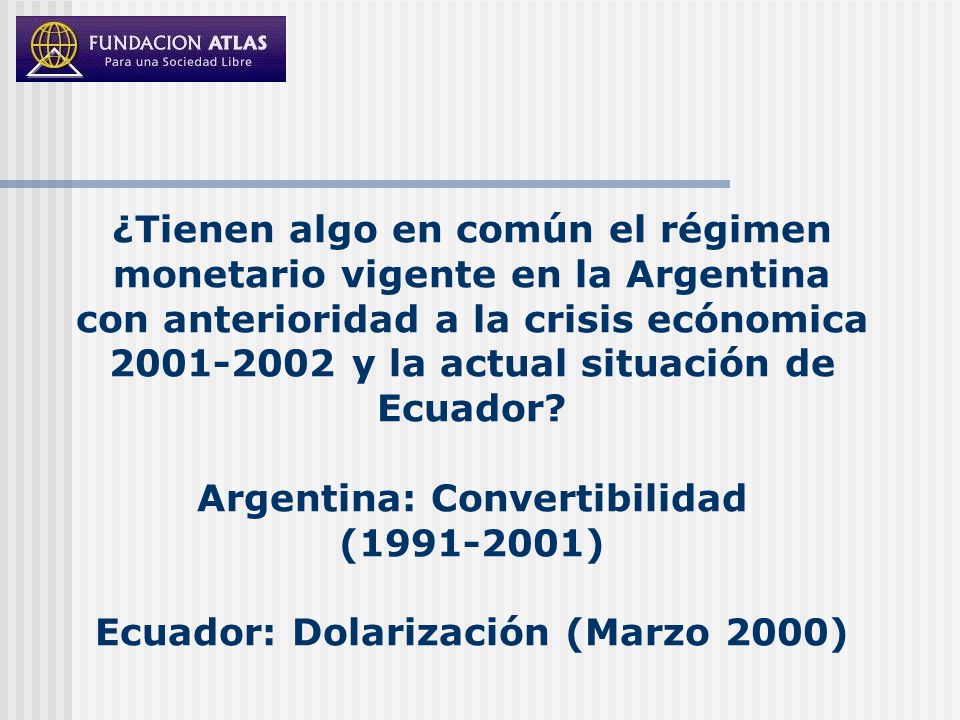 FUNDACION ATLAS
Para una Sociedad Libre

¿Tienen algo en común el régimen monetario vigente en la Argentina con anterioridad a la crisis ecónomica 2001-2002 y la actual situación de Ecuador?

Argentina: Convertibilidad (1991-2001)

Ecuador: Dolarización (Marzo 2000)